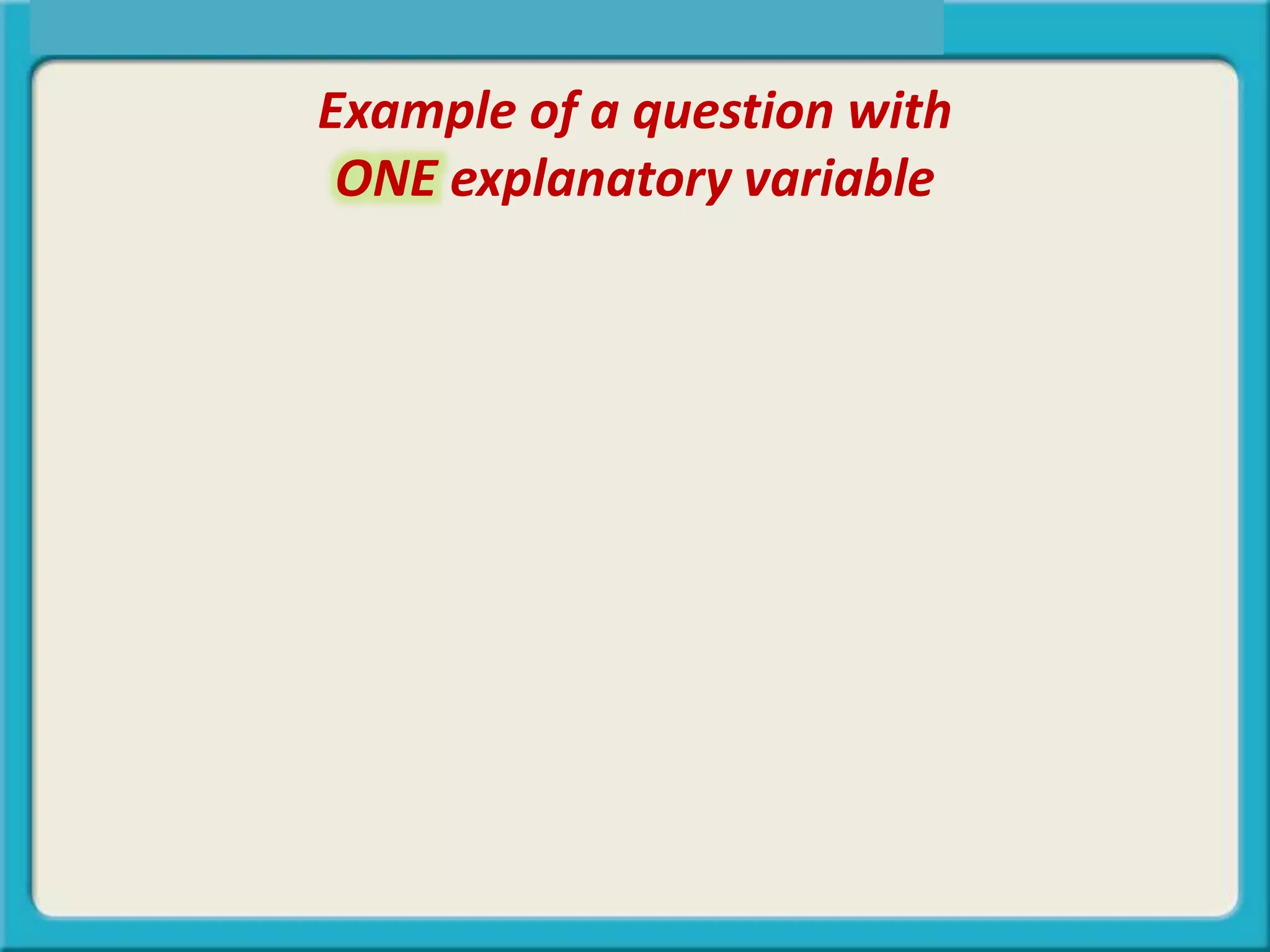 Example of a question with ONE explanatory variable